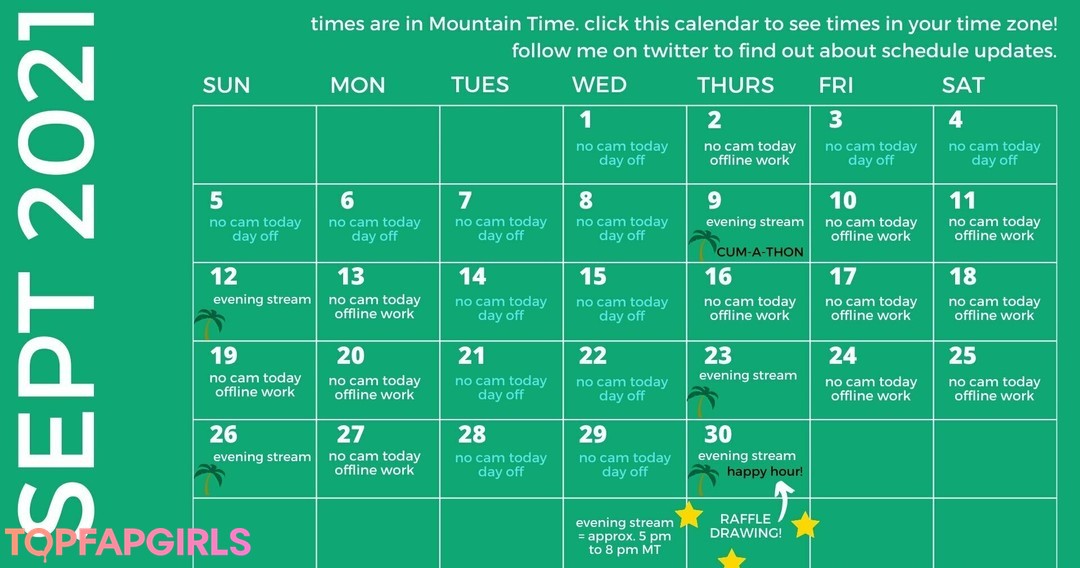 SEPT 2021

times are in Mountain Time. click this calendar to see times in your time zone! follow me on twitter to find out about schedule updates.

| SUN | MON | TUES | WED | THURS | FRI | SAT |
|---|---|---|---|---|---|---|
| | | | 1 no cam today day off | 2 no cam today offline work | 3 no cam today day off | 4 no cam today day off |
| 5 no cam today day off | 6 no cam today day off | 7 no cam today day off | 8 no cam today day off | 9 evening stream CUM-A-THON | 10 no cam today offline work | 11 no cam today offline work |
| 12 evening stream | 13 no cam today offline work | 14 no cam today day off | 15 no cam today day off | 16 no cam today offline work | 17 no cam today offline work | 18 no cam today offline work |
| 19 no cam today offline work | 20 no cam today offline work | 21 no cam today day off | 22 no cam today day off | 23 evening stream | 24 no cam today offline work | 25 no cam today offline work |
| 26 evening stream | 27 no cam today offline work | 28 no cam today day off | 29 no cam today day off | 30 evening stream happy hour! | | |
| | | | evening stream = approx. 5 pm to 8 pm MT | RAFFLE DRAWING! | | |

TOPFAPGIRLS